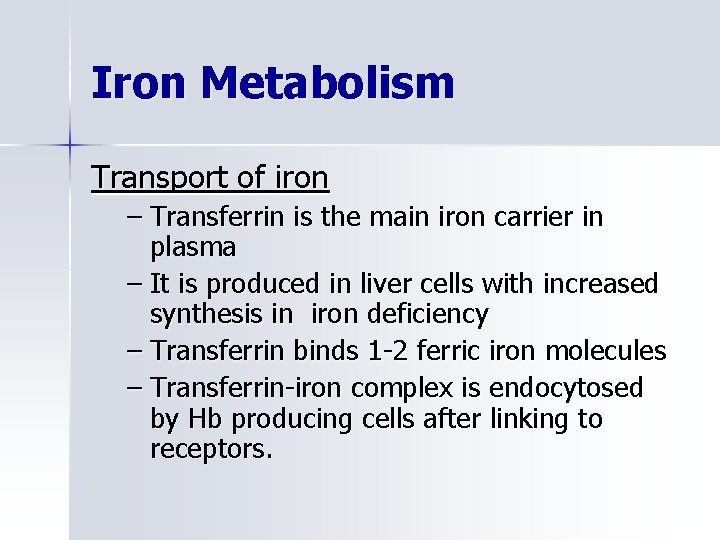 Iron Metabolism

Transport of iron

– Transferrin is the main iron carrier in plasma

– It is produced in liver cells with increased synthesis in iron deficiency

– Transferrin binds 1-2 ferric iron molecules

– Transferrin-iron complex is endocytosed by Hb producing cells after linking to receptors.